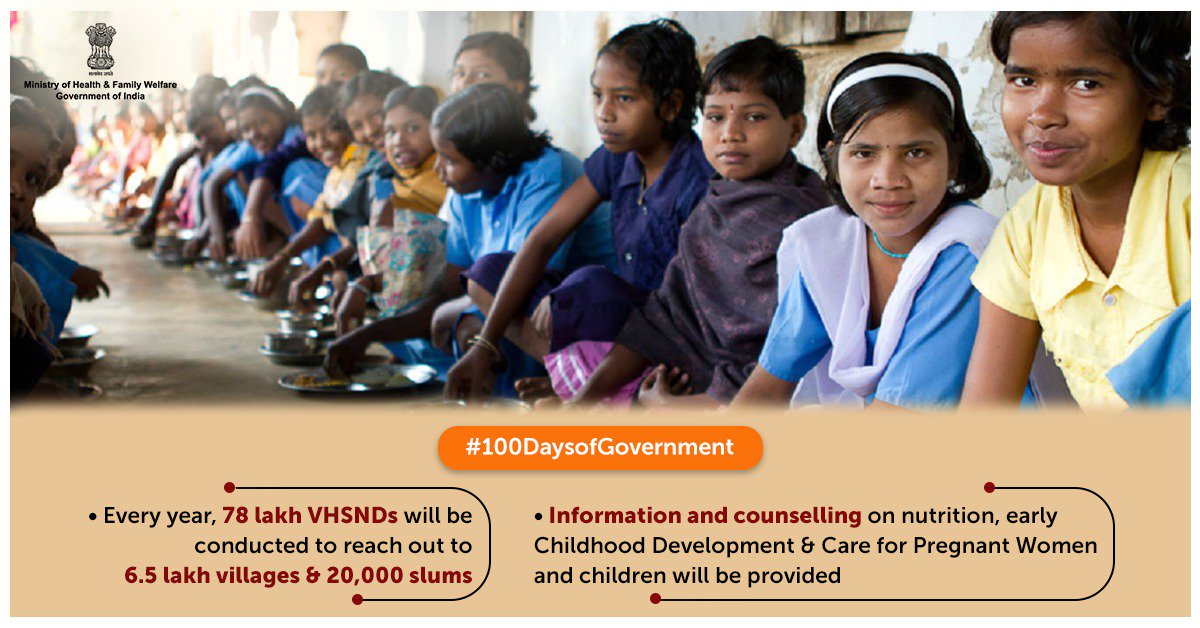 सत्यमेव जयते
Ministry of Health & Family Welfare
Government of India

#100DaysofGovernment

• Every year, 78 lakh VHSNDs will be conducted to reach out to 6.5 lakh villages & 20,000 slums

• Information and counselling on nutrition, early Childhood Development & Care for Pregnant Women and children will be provided